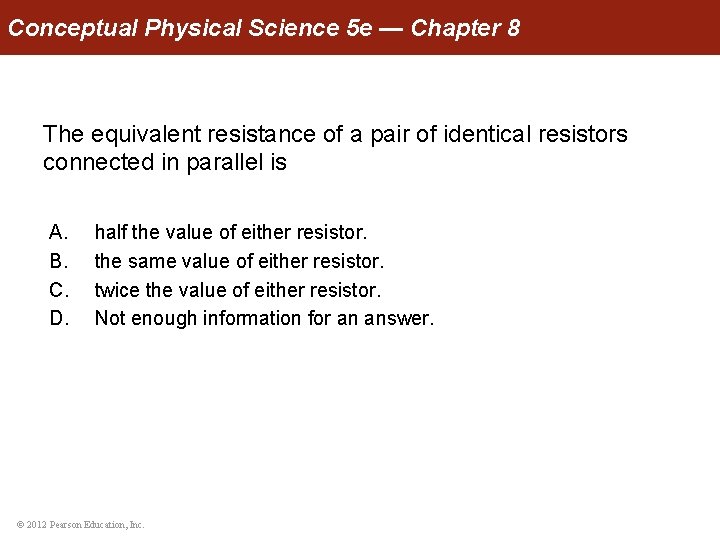 Conceptual Physical Science 5e — Chapter 8

The equivalent resistance of a pair of identical resistors connected in parallel is

A. half the value of either resistor.
B. the same value of either resistor.
C. twice the value of either resistor.
D. Not enough information for an answer.

© 2012 Pearson Education, Inc.